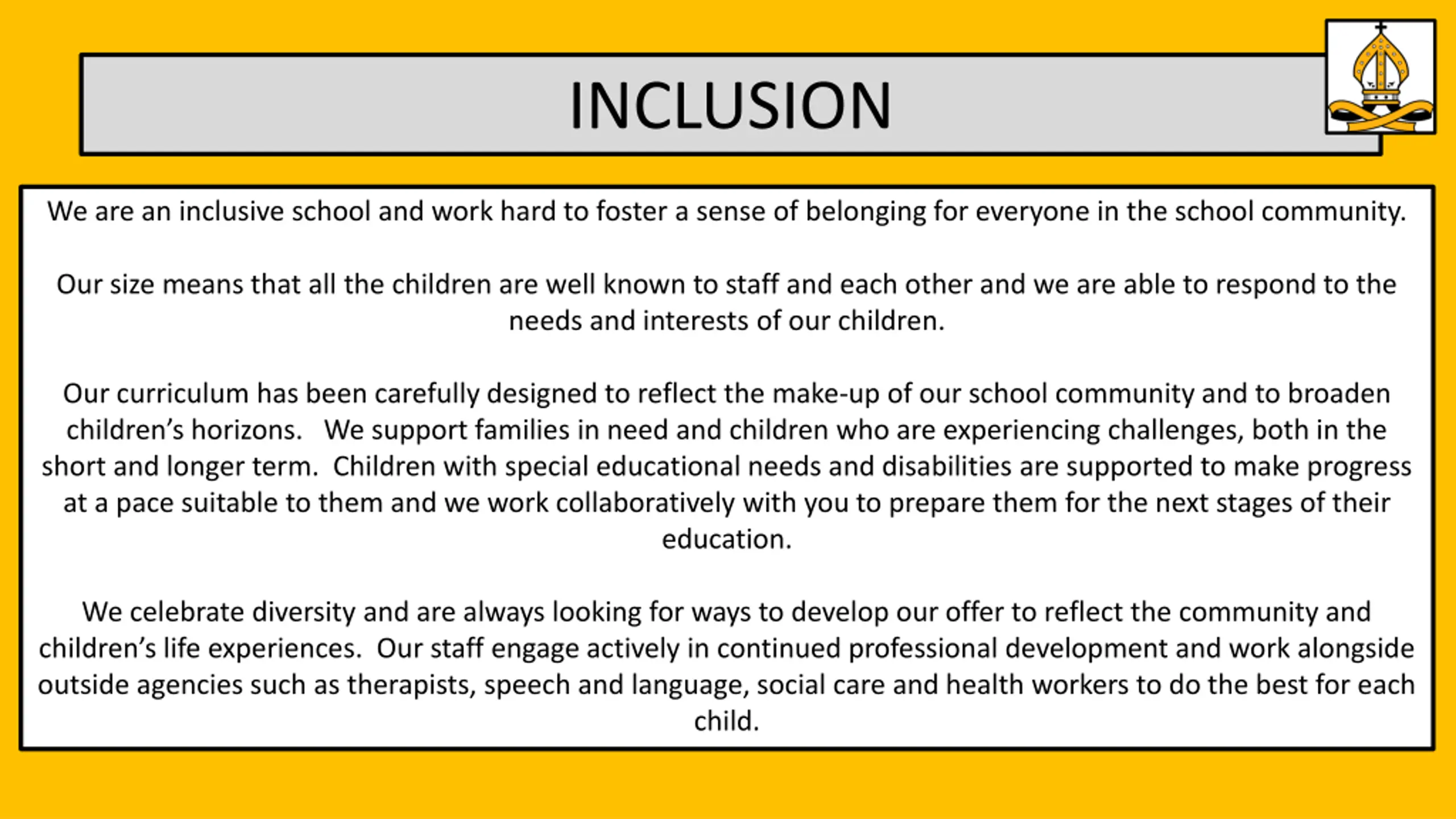 INCLUSION

We are an inclusive school and work hard to foster a sense of belonging for everyone in the school community.

Our size means that all the children are well known to staff and each other and we are able to respond to the needs and interests of our children.

Our curriculum has been carefully designed to reflect the make-up of our school community and to broaden children's horizons. We support families in need and children who are experiencing challenges, both in the short and longer term. Children with special educational needs and disabilities are supported to make progress at a pace suitable to them and we work collaboratively with you to prepare them for the next stages of their education.

We celebrate diversity and are always looking for ways to develop our offer to reflect the community and children's life experiences. Our staff engage actively in continued professional development and work alongside outside agencies such as therapists, speech and language, social care and health workers to do the best for each child.